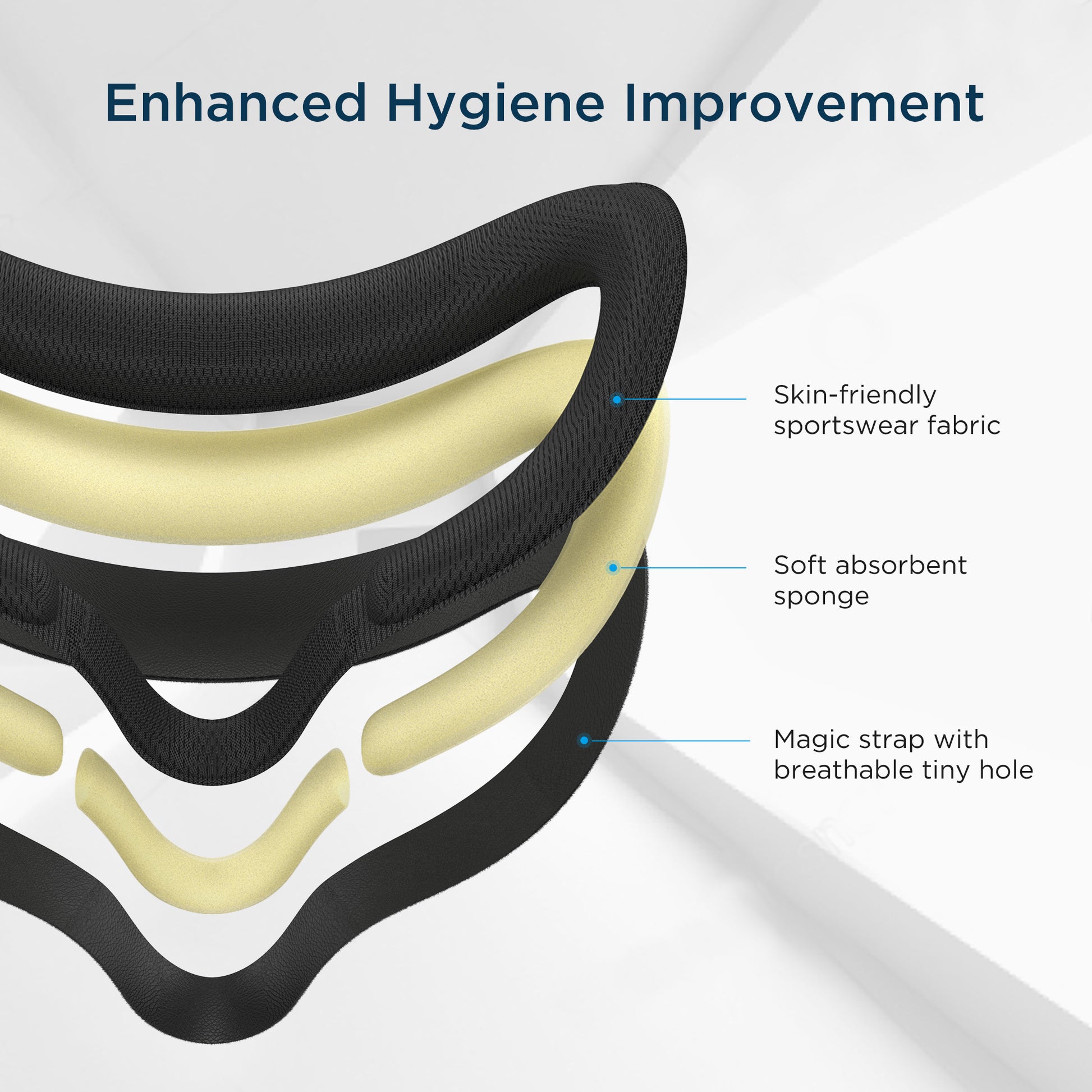 Enhanced Hygiene Improvement

Skin-friendly sportswear fabric

Soft absorbent sponge

Magic strap with breathable tiny hole